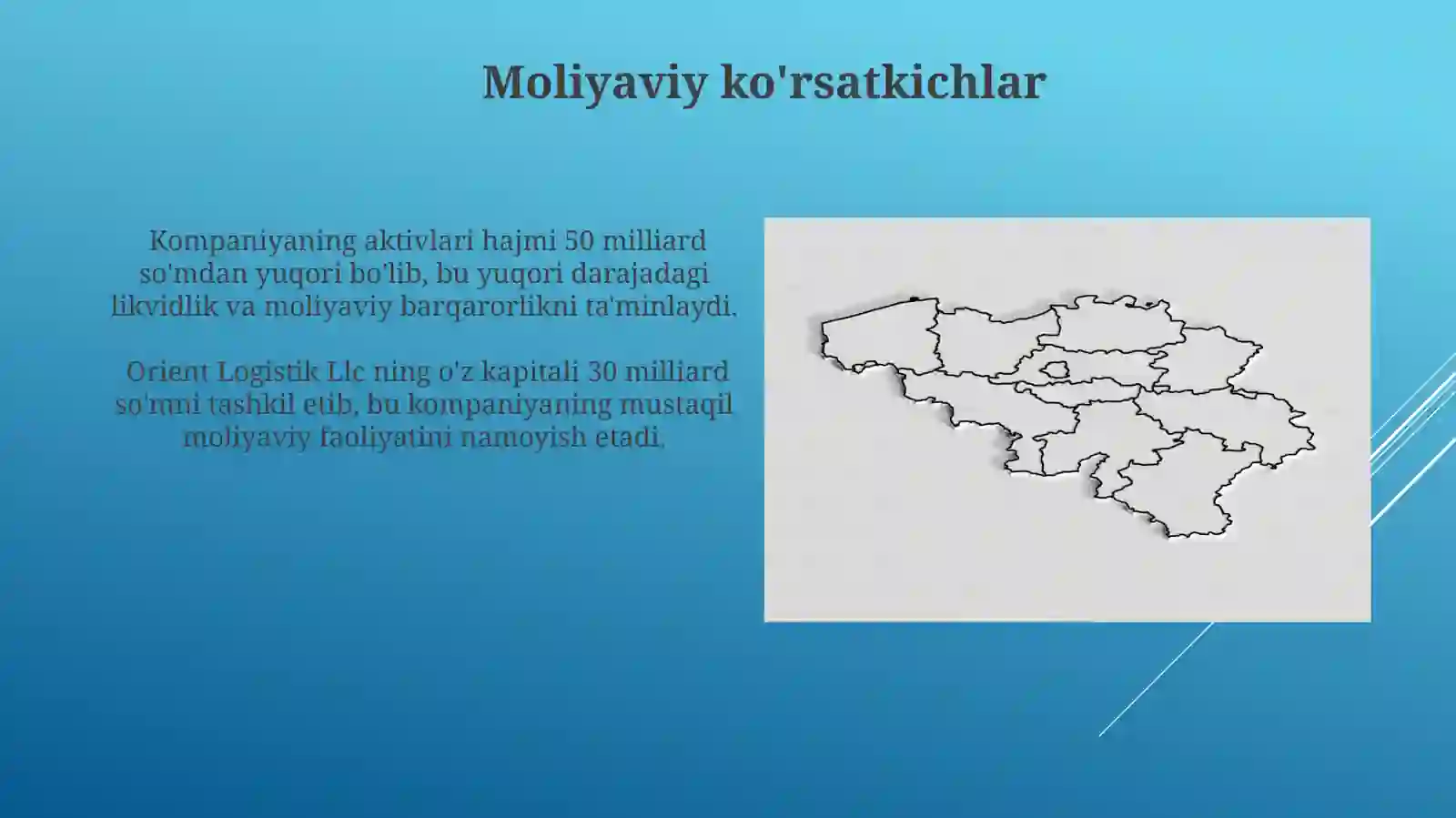 Moliyaviy ko'rsatkichlar

Kompaniyaning aktivlari hajmi 50 milliard so'mdan yuqori bo'lib, bu yuqori darajadagi likvidlik va moliyaviy barqarorlikni ta'minlaydi.

Orient Logistik Llc ning o'z kapitali 30 milliard so'mni tashkil etib, bu kompaniyaning mustaqil moliyaviy faoliyatini namoyish etadi.